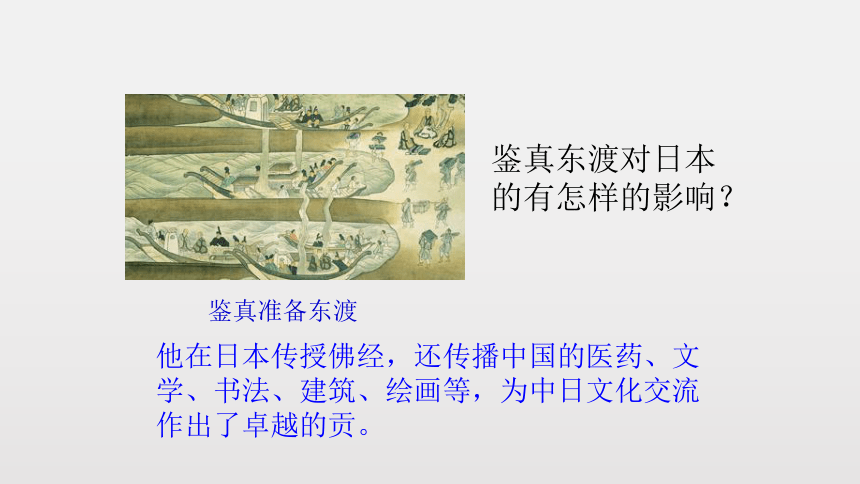 鉴真东渡对日本的有怎样的影响？

鉴真准备东渡

他在日本传授佛经，还传播中国的医药、文学、书法、建筑、绘画等，为中日文化交流作出了卓越的贡。